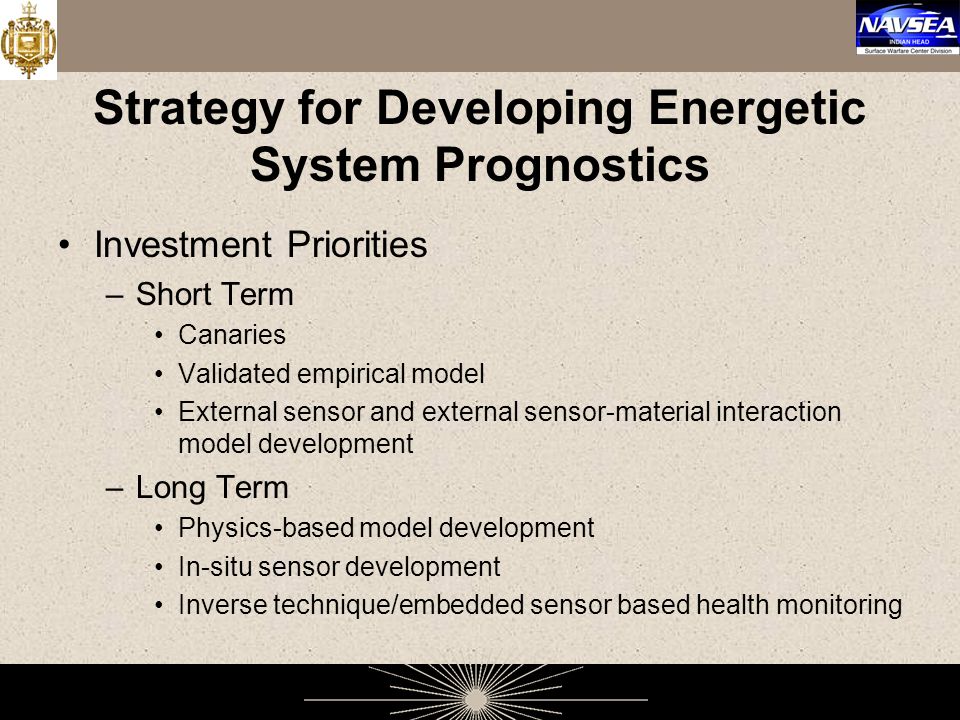 NAVSEA
INDIAN HEAD
Surface Warfare Center Division

Strategy for Developing Energetic System Prognostics

• Investment Priorities
– Short Term
• Canaries
• Validated empirical model
• External sensor and external sensor-material interaction model development
– Long Term
• Physics-based model development
• In-situ sensor development
• Inverse technique/embedded sensor based health monitoring